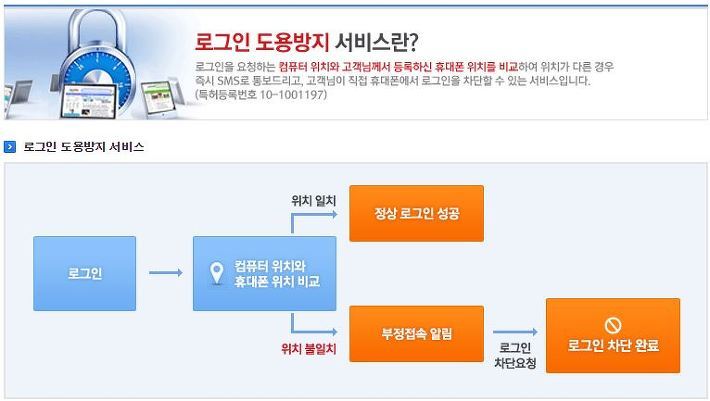 로그인 도용방지 서비스란?

로그인을 요청하는 컴퓨터 위치와 고객님께서 등록하신 휴대폰 위치를 비교하여 위치가 다른 경우 즉시 SMS로 통보드리고, 고객님이 직접 휴대폰에서 로그인을 차단할 수 있는 서비스입니다. (특허등록번호 10-1001197)

로그인 도용방지 서비스

로그인

컴퓨터 위치와 휴대폰 위치 비교

위치 일치

정상 로그인 성공

위치 불일치

부정접속 알림

로그인 차단요청

로그인 차단 완료